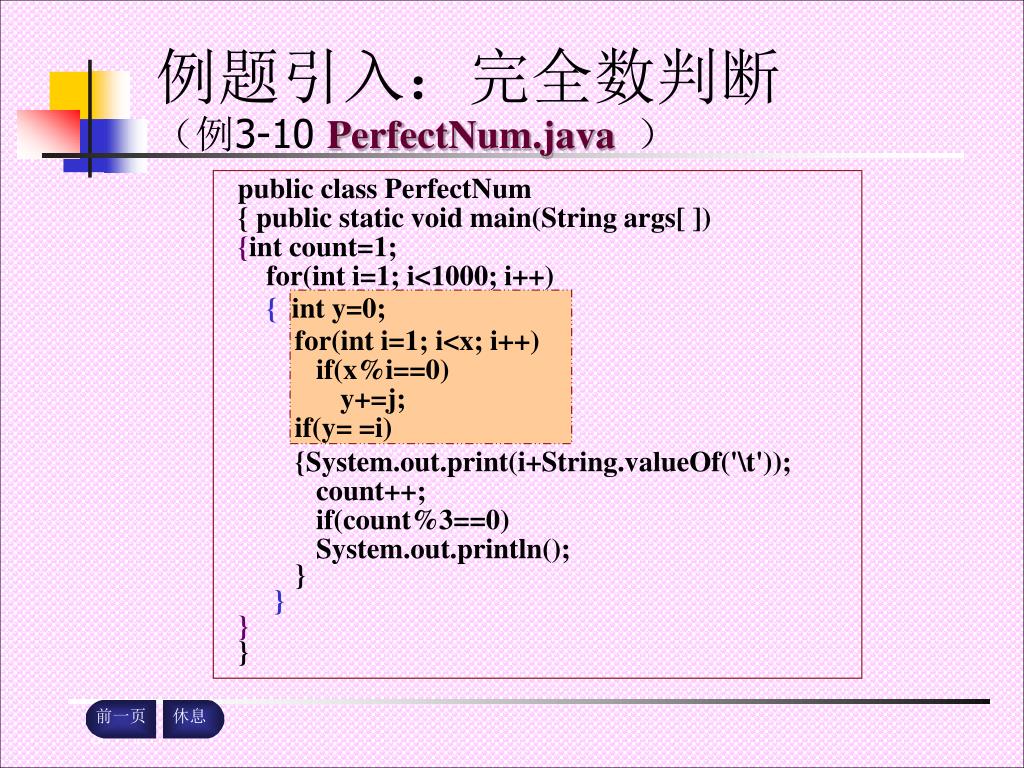 例题引入：完全数判断
（例3-10 PerfectNum.java ）

public class PerfectNum
{ public static void main(String args[ ])
{int count=1;
for(int i=1; i<1000; i++)
{ int y=0;
for(int i=1; i<x; i++)
if(x%i==0)
y+=j;
if(y= =i)
{System.out.print(i+String.valueOf('\t'));
count++;
if(count%3==0)
System.out.println();
}
}
}
}

前一页 休息